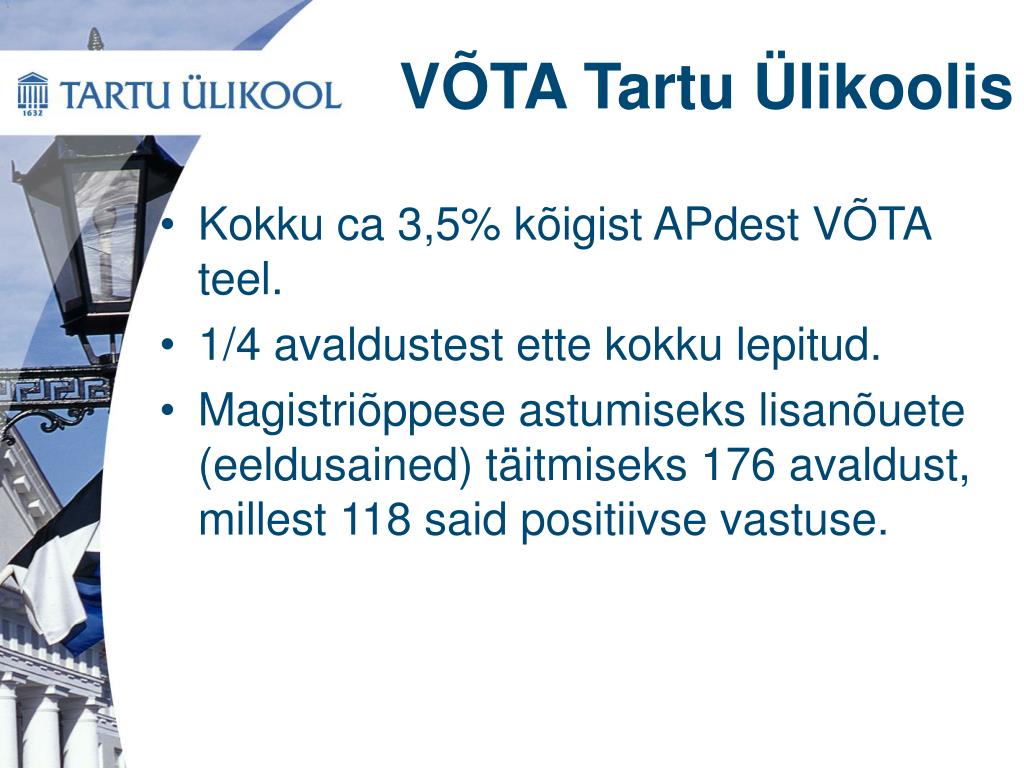 TARTU ÜLIKOOL
1632

VÕTA Tartu Ülikoolis

• Kokku ca 3,5% kõigist APdest VÕTA teel.
• 1/4 avaldustest ette kokku lepitud.
• Magistriõppese astumiseks lisanõuete (eeldusained) täitmiseks 176 avaldust, millest 118 said positiivse vastuse.